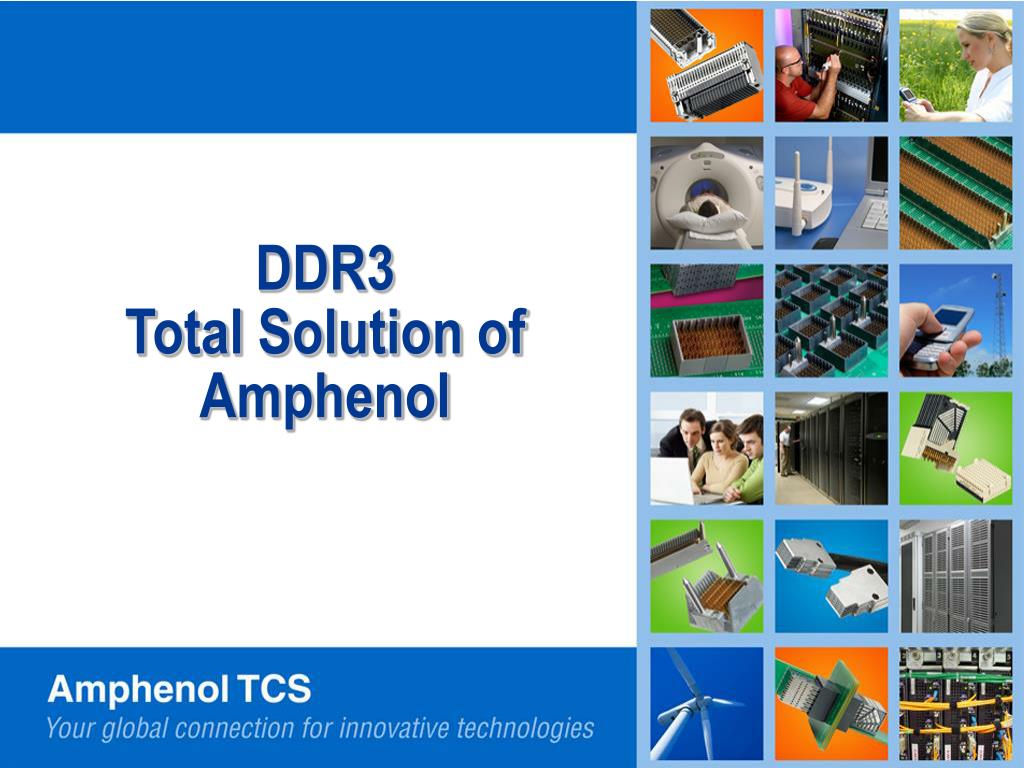 DDR3
Total Solution of
Amphenol

Amphenol TCS
Your global connection for innovative technologies